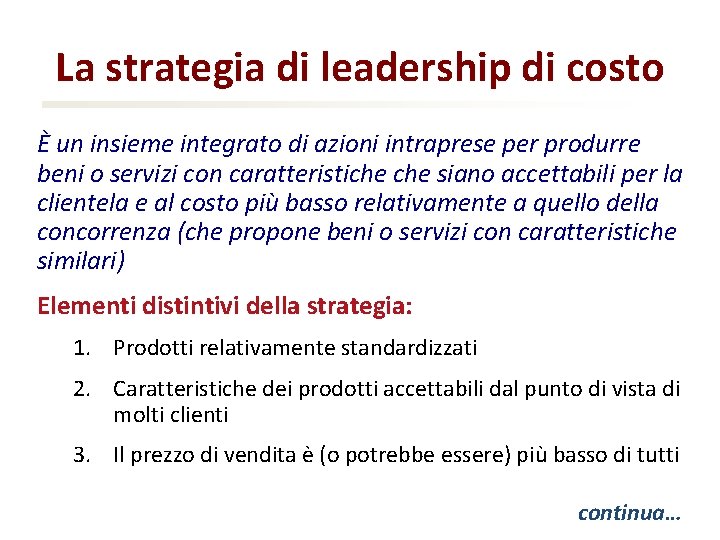 La strategia di leadership di costo

È un insieme integrato di azioni intraprese per produrre beni o servizi con caratteristiche che siano accettabili per la clientela e al costo più basso relativamente a quello della concorrenza (che propone beni o servizi con caratteristiche similari)

Elementi distintivi della strategia:

1. Prodotti relativamente standardizzati
2. Caratteristiche dei prodotti accettabili dal punto di vista di molti clienti
3. Il prezzo di vendita è (o potrebbe essere) più basso di tutti

continua…